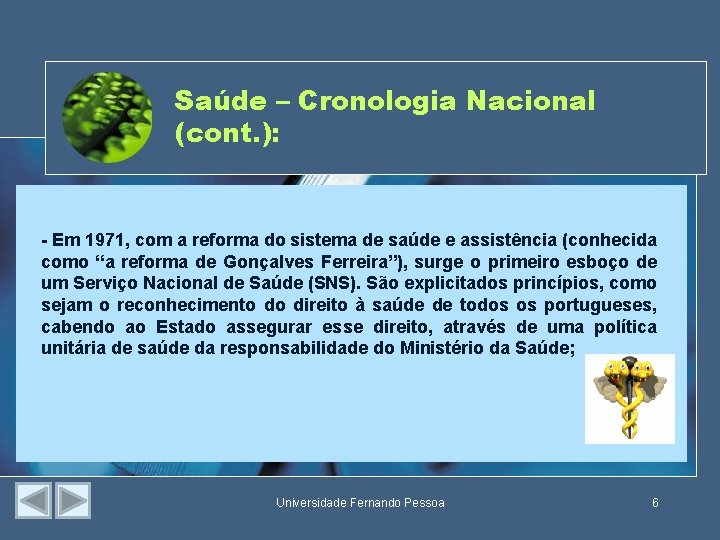 Saúde – Cronologia Nacional (cont.):

- Em 1971, com a reforma do sistema de saúde e assistência (conhecida como “a reforma de Gonçalves Ferreira”), surge o primeiro esboço de um Serviço Nacional de Saúde (SNS). São explicitados princípios, como sejam o reconhecimento do direito à saúde de todos os portugueses, cabendo ao Estado assegurar esse direito, através de uma política unitária de saúde da responsabilidade do Ministério da Saúde;

Universidade Fernando Pessoa

6